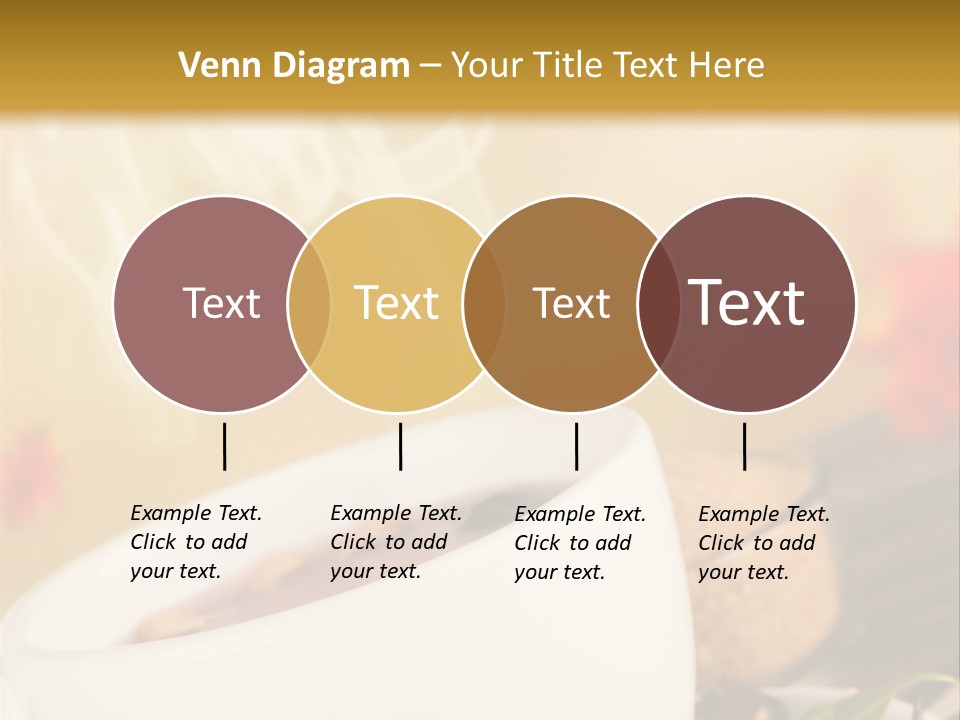 Venn Diagram – Your Title Text Here

Text

Text

Text

Text

Example Text. Click to add your text.

Example Text. Click to add your text.

Example Text. Click to add your text.

Example Text. Click to add your text.